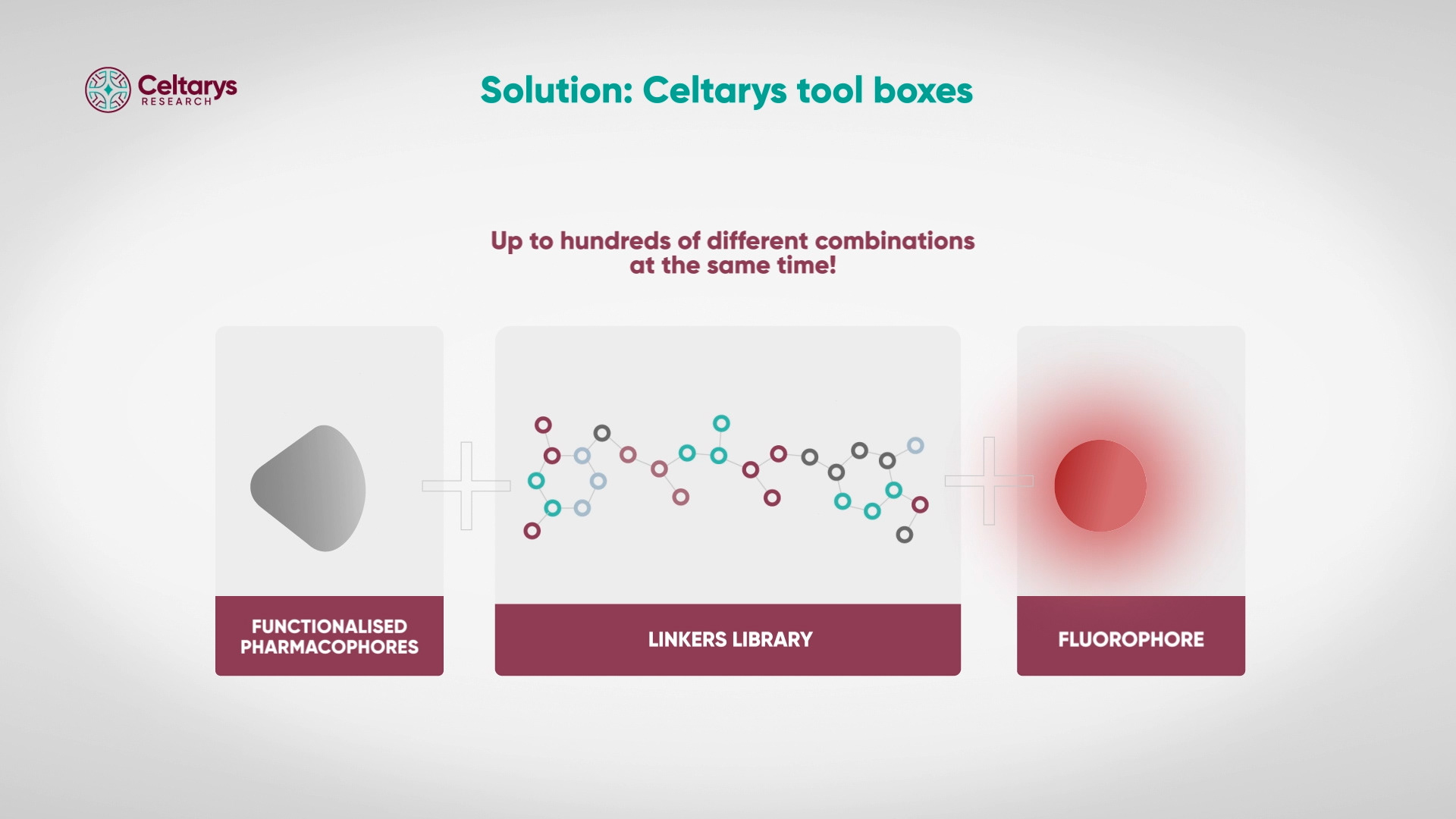 Celtarys RESEARCH

Solution: Celtarys tool boxes

Up to hundreds of different combinations at the same time!

FUNCTIONALISED PHARMACOPHORES

LINKERS LIBRARY

FLUOROPHORE